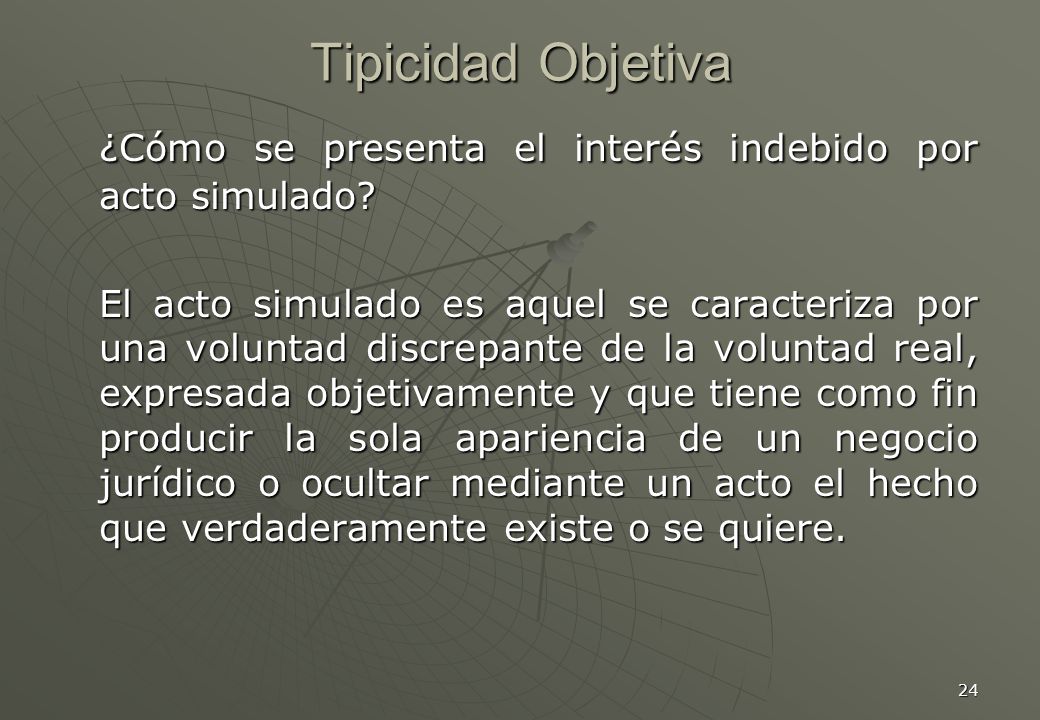 Tipicidad Objetiva

¿Cómo se presenta el interés indebido por acto simulado?

El acto simulado es aquel se caracteriza por una voluntad discrepante de la voluntad real, expresada objetivamente y que tiene como fin producir la sola apariencia de un negocio jurídico o ocultar mediante un acto el hecho que verdaderamente existe o se quiere.

24